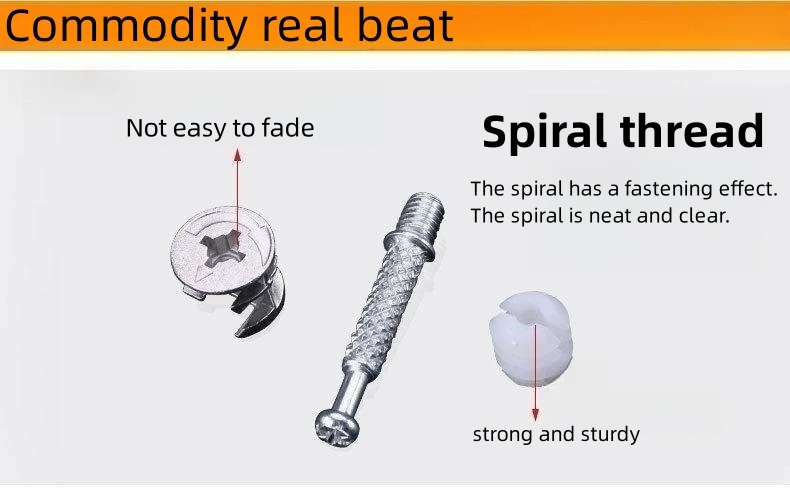 Commodity real beat

Not easy to fade

Spiral thread

The spiral has a fastening effect.
The spiral is neat and clear.

strong and sturdy